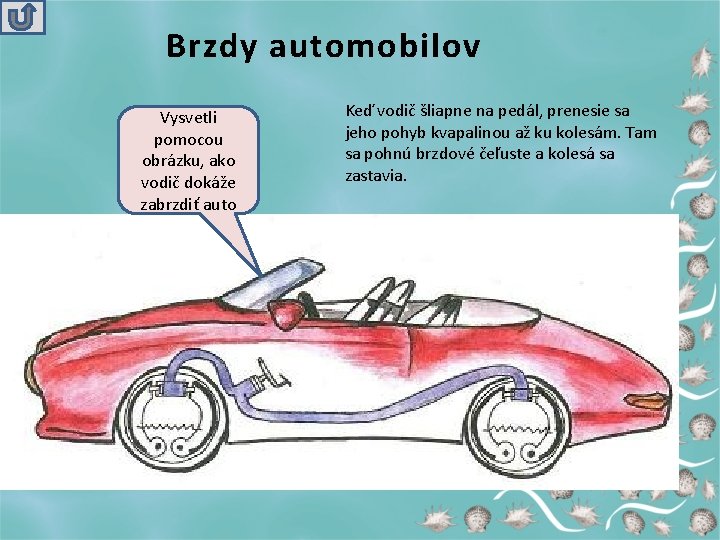 Brzdy automobilov

Vysvetli pomocou obrázku, ako vodič dokáže zabrzdiť auto

Keď vodič šliapne na pedál, prenesie sa jeho pohyb kvapalinou až ku kolesám. Tam sa pohnú brzdové čeľuste a kolesá sa zastavia.